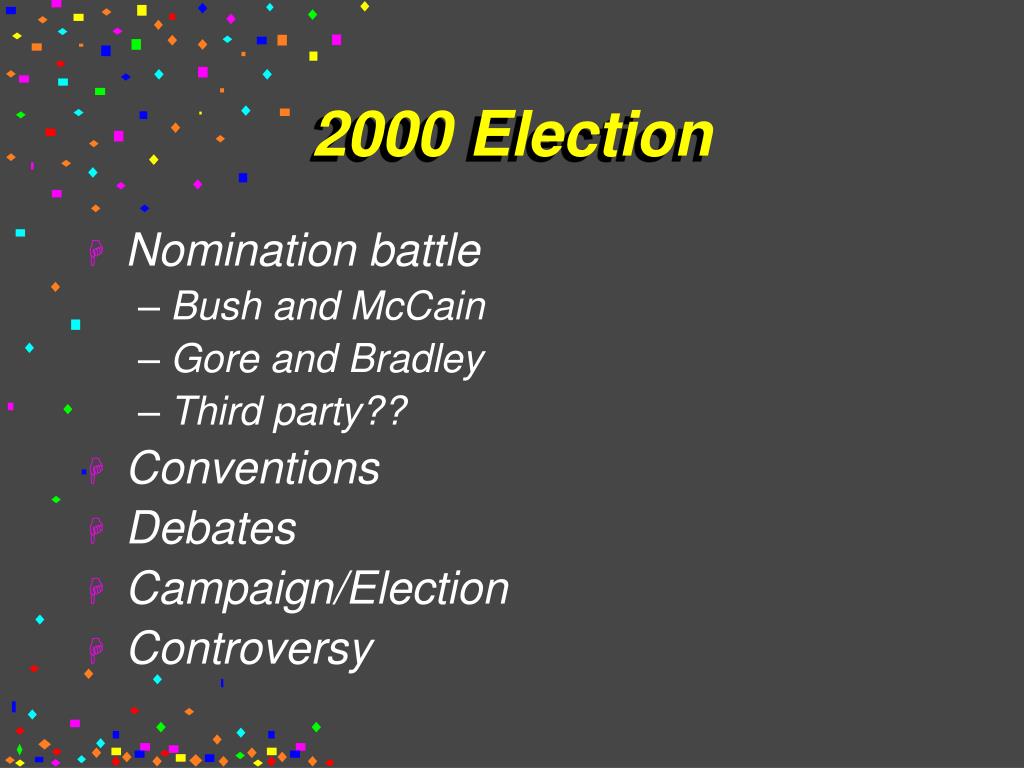 2000 Election

Nomination battle
– Bush and McCain
– Gore and Bradley
– Third party??

Conventions

Debates

Campaign/Election

Controversy